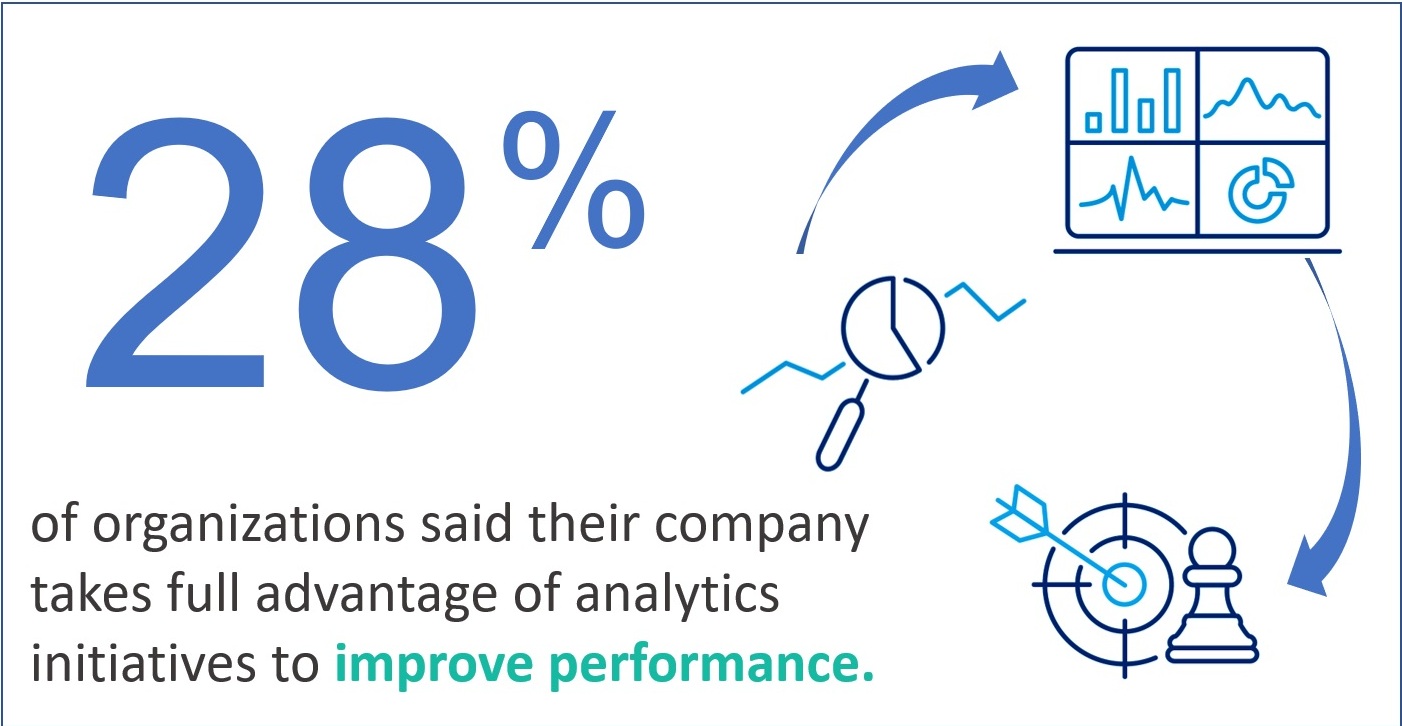 28%

of organizations said their company takes full advantage of analytics initiatives to improve performance.